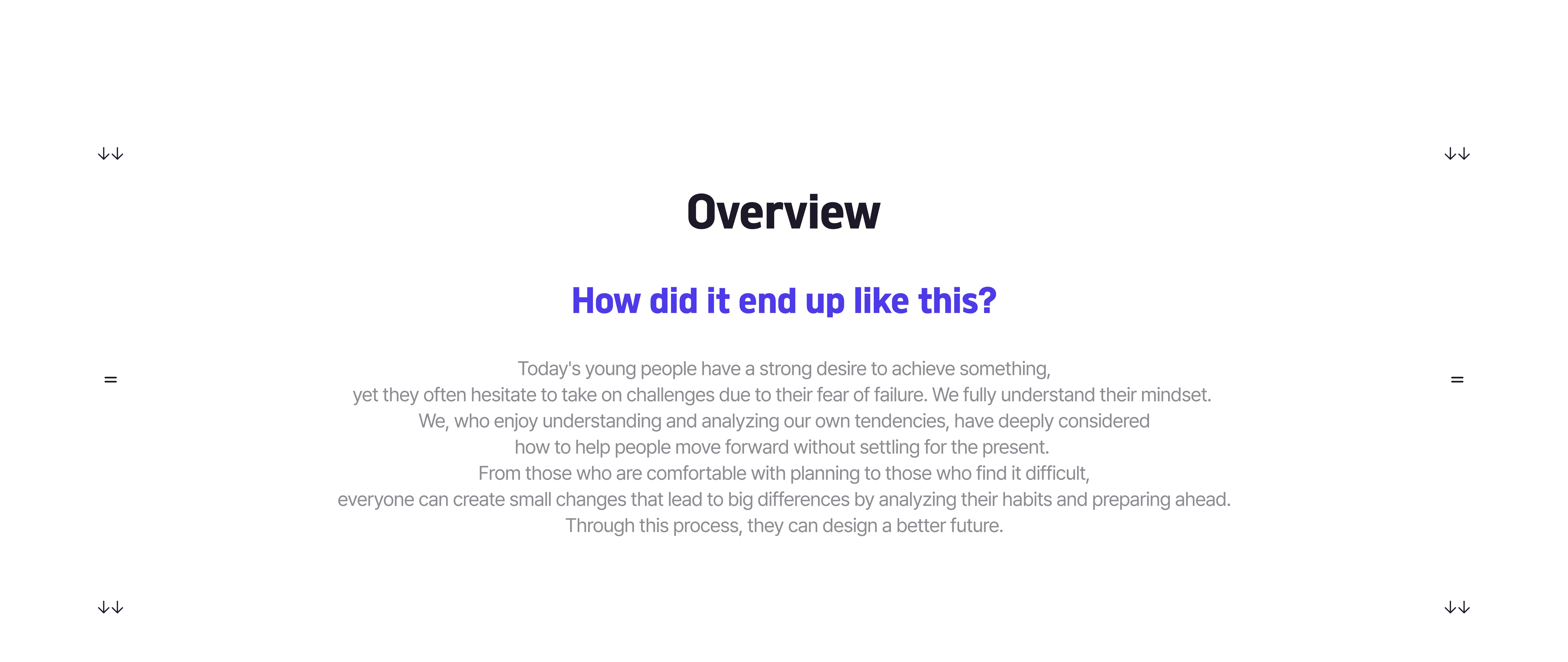 ↓↓ ↓↓

Overview

How did it end up like this?

= =

Today's young people have a strong desire to achieve something, yet they often hesitate to take on challenges due to their fear of failure. We fully understand their mindset. We, who enjoy understanding and analyzing our own tendencies, have deeply considered how to help people move forward without settling for the present. From those who are comfortable with planning to those who find it difficult, everyone can create small changes that lead to big differences by analyzing their habits and preparing ahead. Through this process, they can design a better future.

↓↓ ↓↓